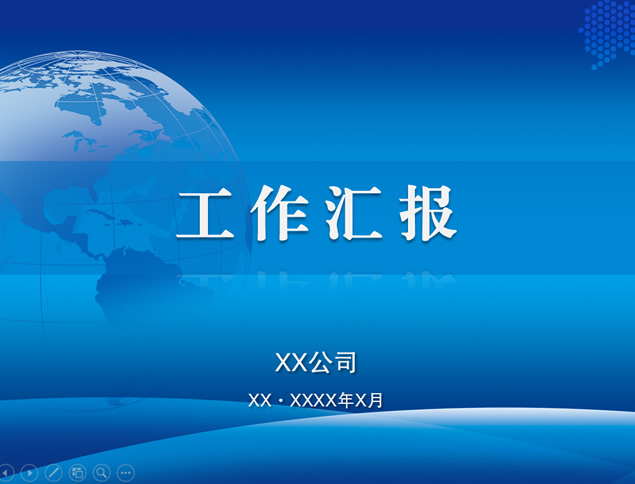 工作汇报

XX公司

XX · XXXX年X月